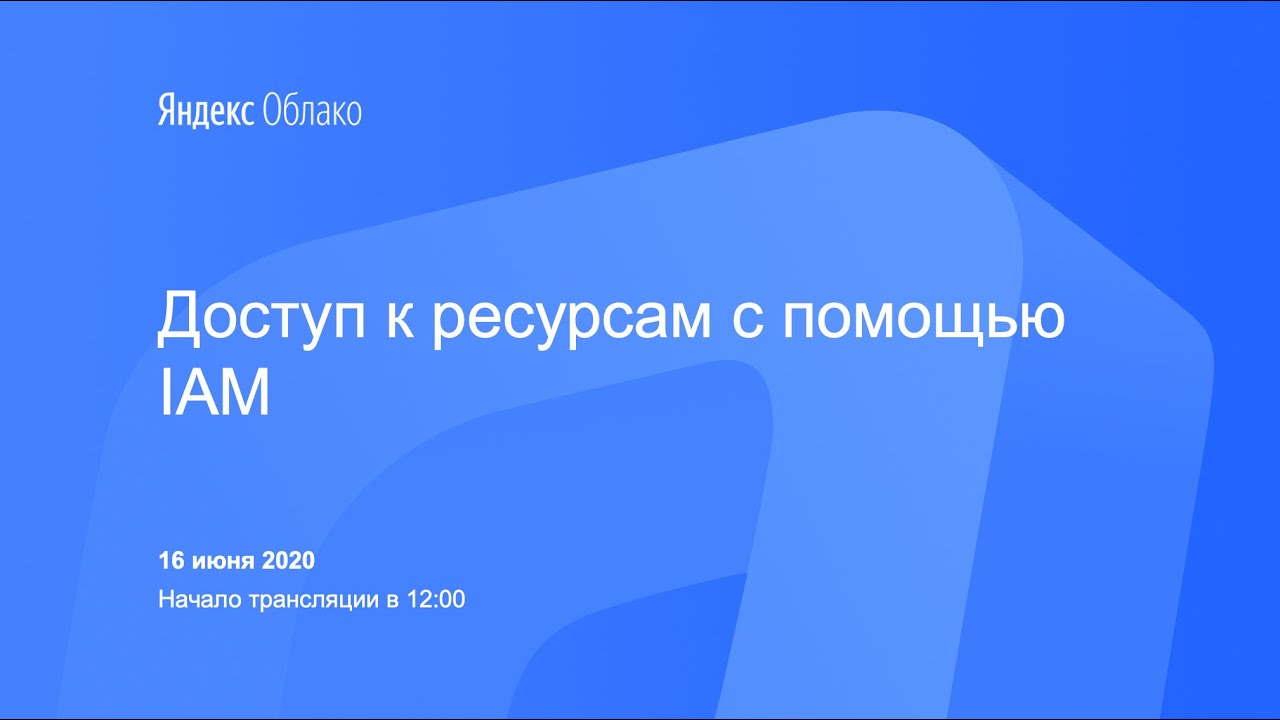 Яндекс Облако

Доступ к ресурсам с помощью IAM

16 июня 2020

Начало трансляции в 12:00